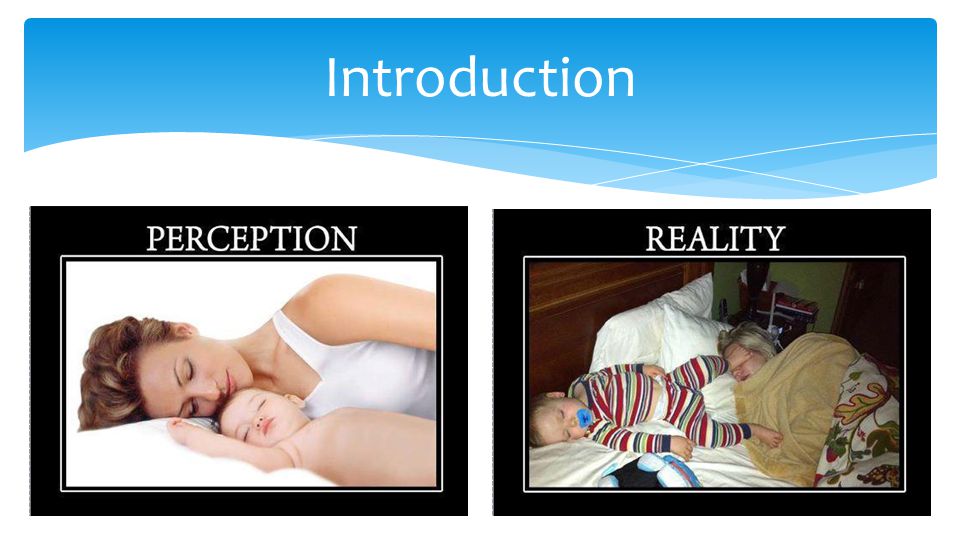 Introduction

PERCEPTION

REALITY